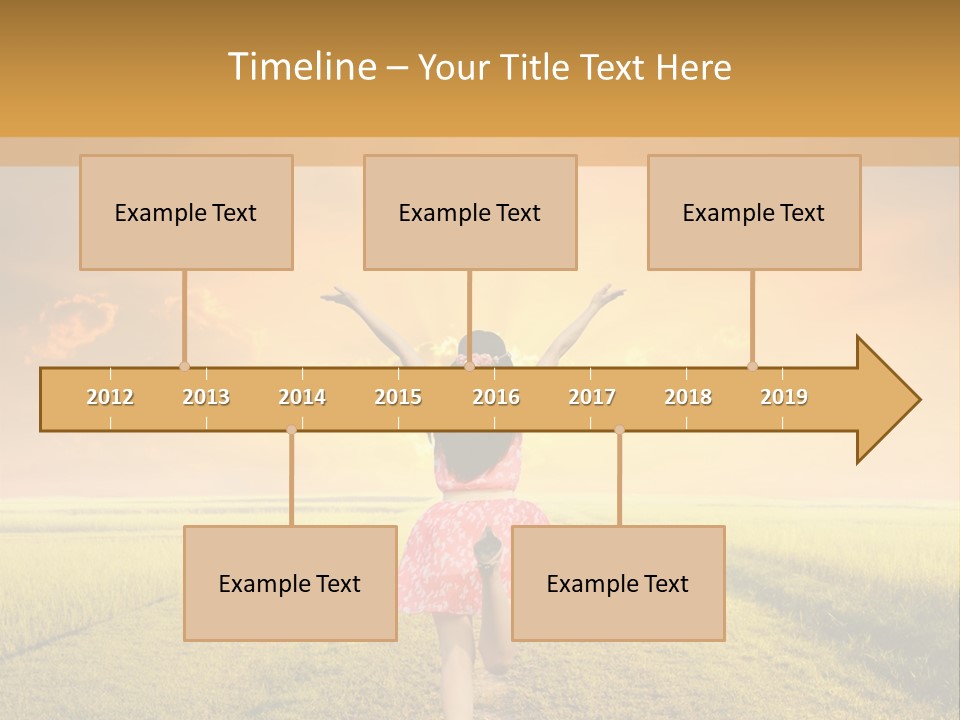 Timeline – Your Title Text Here

Example Text

Example Text

Example Text

2012 2013 2014 2015 2016 2017 2018 2019

Example Text

Example Text